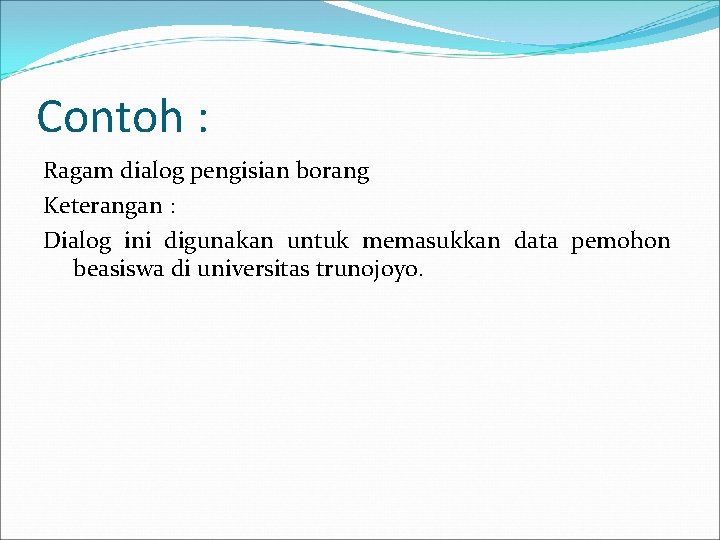 Contoh :

Ragam dialog pengisian borang

Keterangan :

Dialog ini digunakan untuk memasukkan data pemohon beasiswa di universitas trunojoyo.